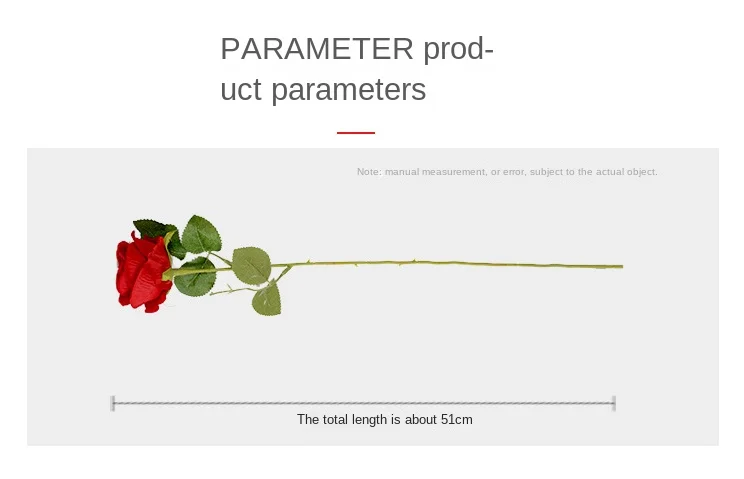 PARAMETER product parameters

Note: manual measurement, or error, subject to the actual object.

The total length is about 51cm